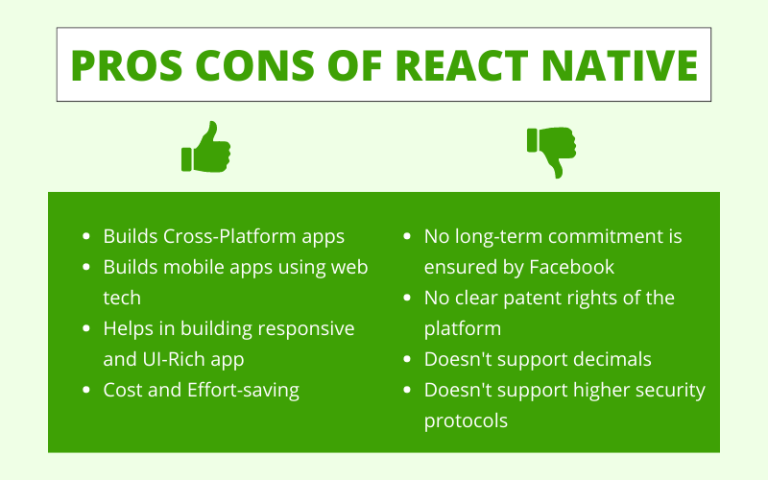 PROS CONS OF REACT NATIVE

- Builds Cross-Platform apps
- Builds mobile apps using web tech
- Helps in building responsive and UI-Rich app
- Cost and Effort-saving

- No long-term commitment is ensured by Facebook
- No clear patent rights of the platform
- Doesn't support decimals
- Doesn't support higher security protocols